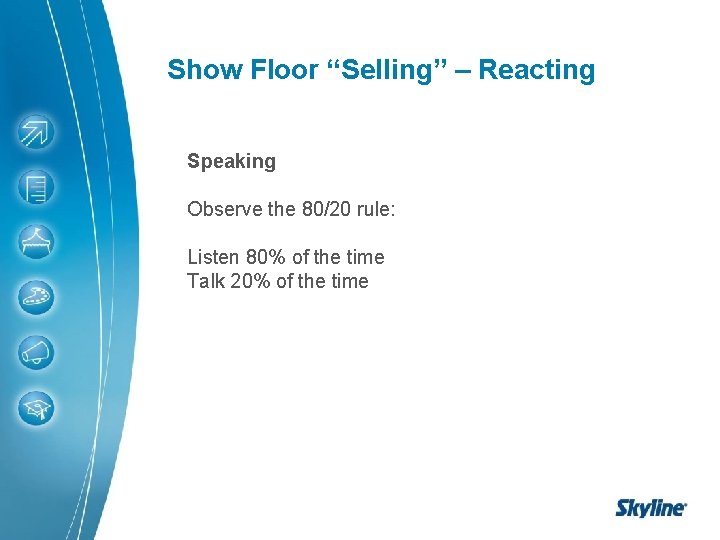 Show Floor “Selling” – Reacting

Speaking

Observe the 80/20 rule:

Listen 80% of the time
Talk 20% of the time

Skyline